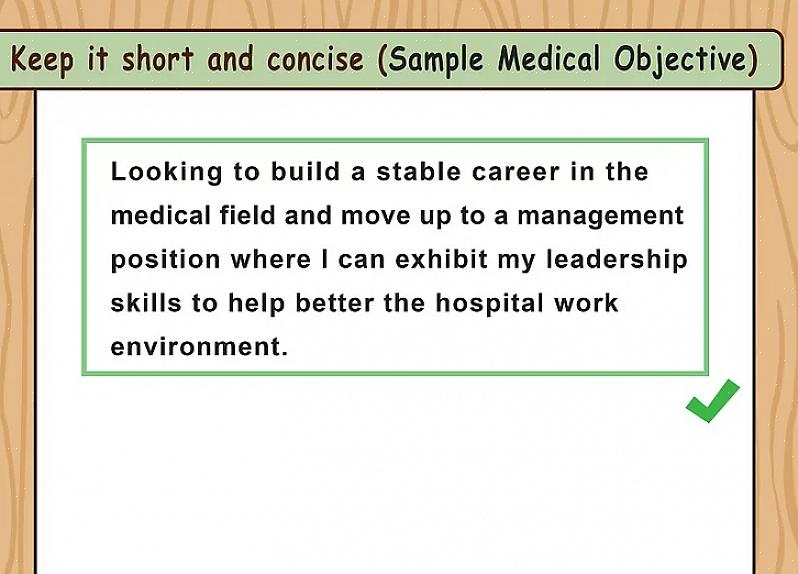 Keep it short and concise (Sample Medical Objective)

Looking to build a stable career in the medical field and move up to a management position where I can exhibit my leadership skills to help better the hospital work environment.